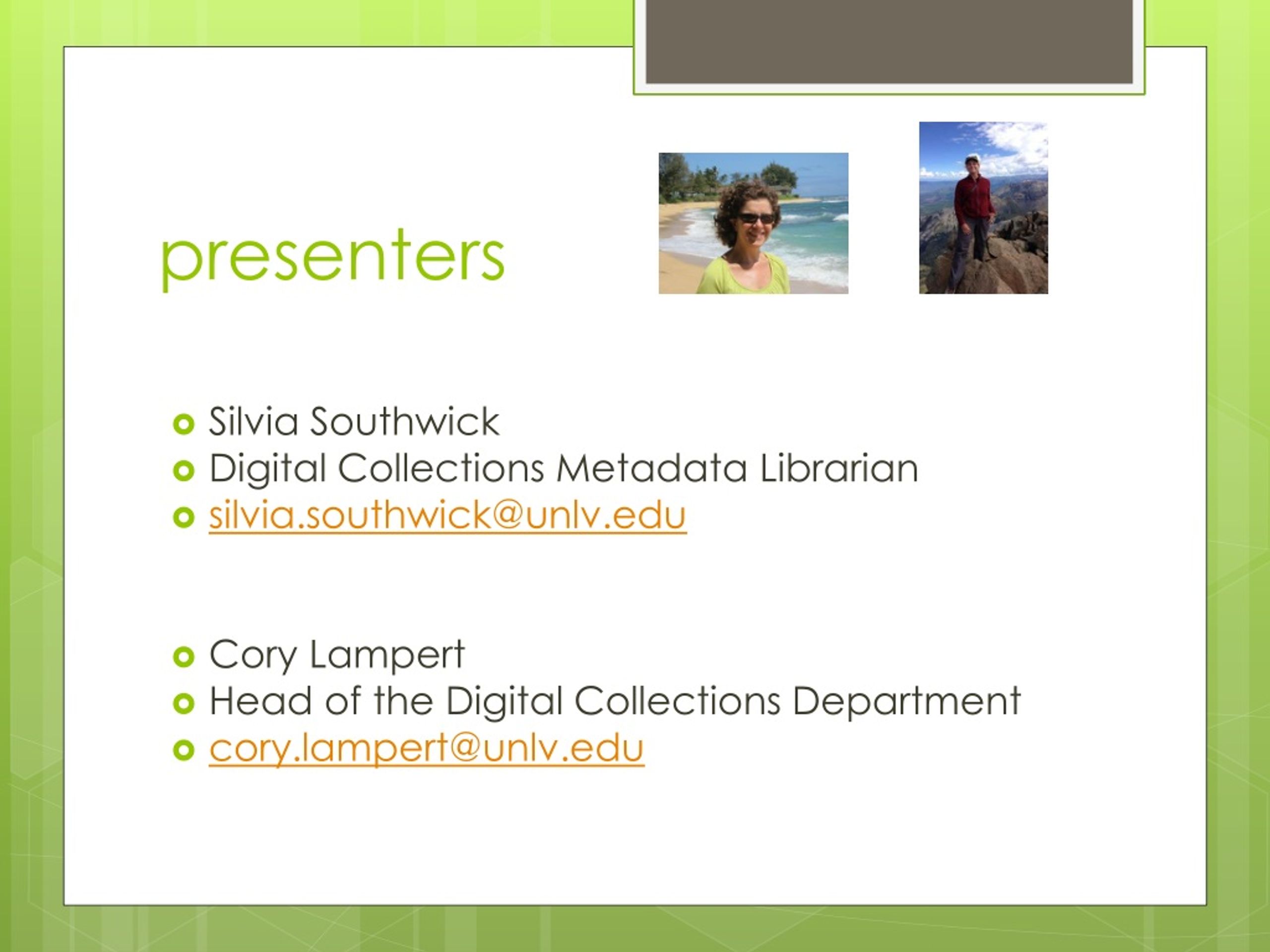 presenters

Silvia Southwick
Digital Collections Metadata Librarian
silvia.southwick@unlv.edu

Cory Lampert
Head of the Digital Collections Department
cory.lampert@unlv.edu